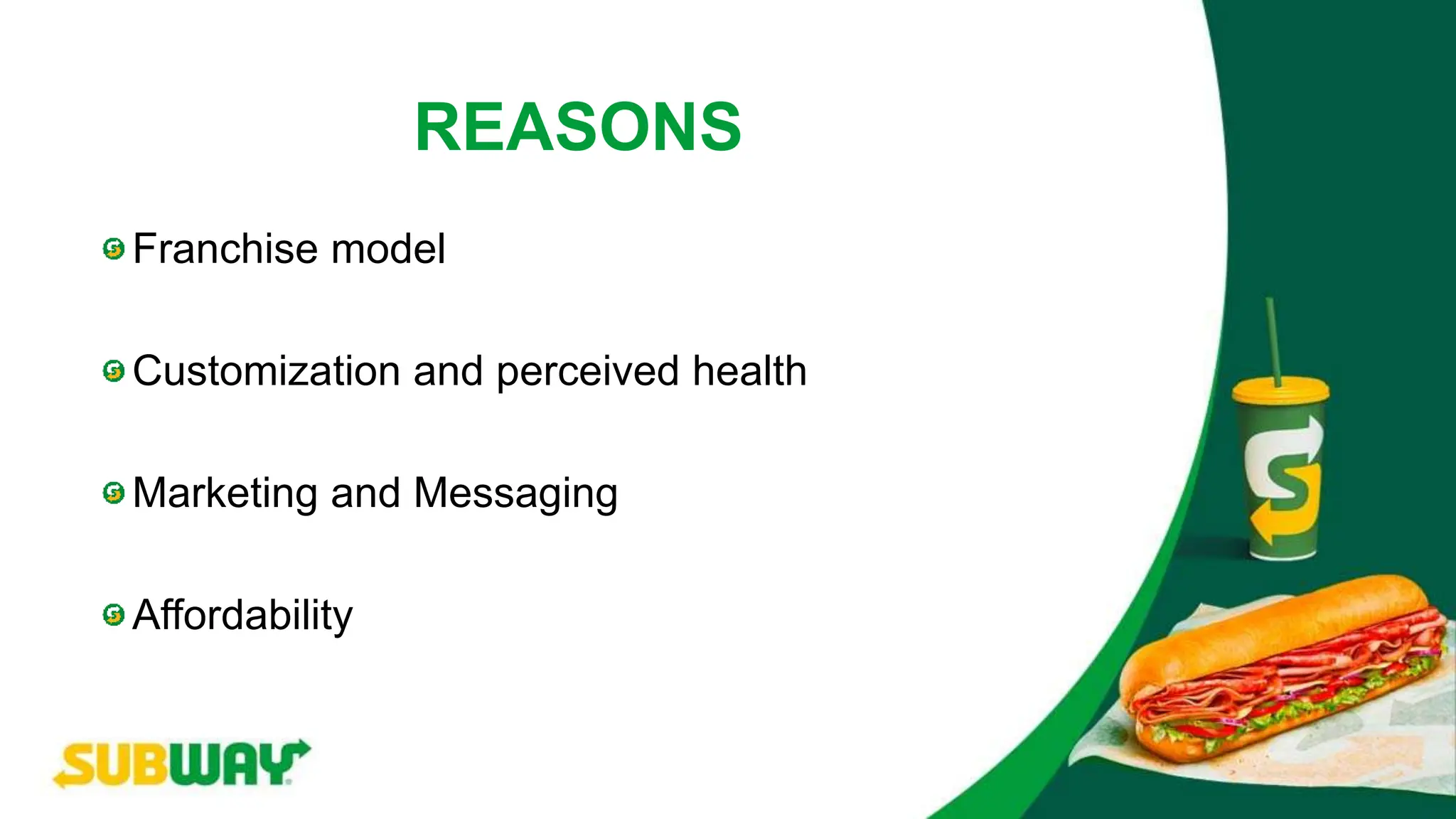 REASONS

Franchise model

Customization and perceived health

Marketing and Messaging

Affordability

SUBWAY